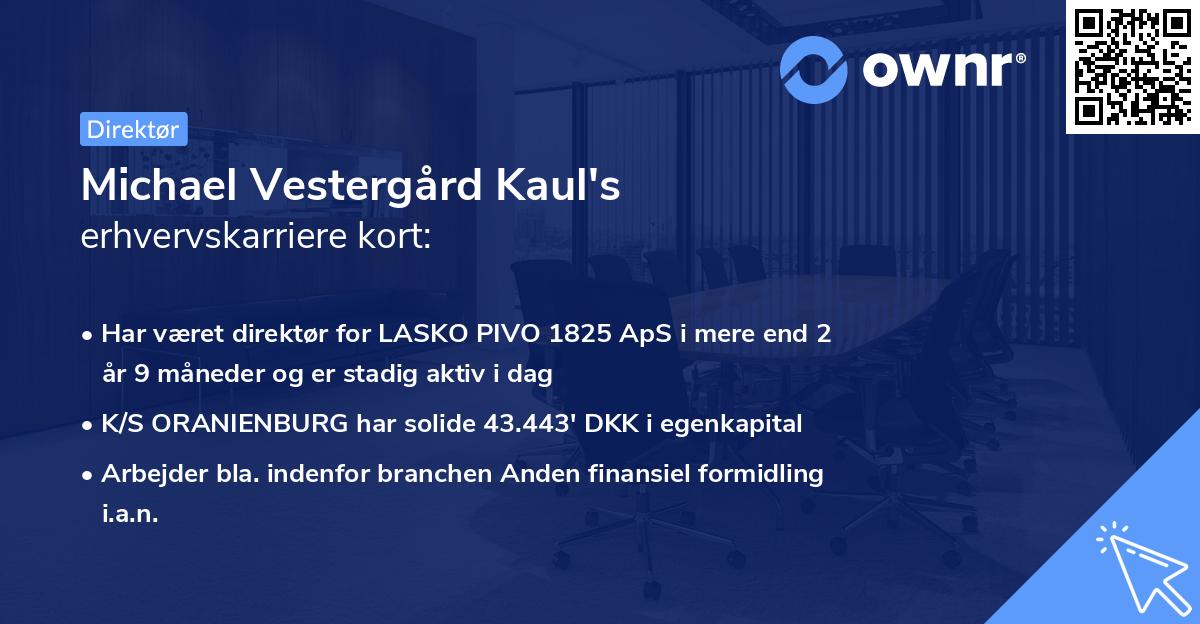 ownr®

Direktør

Michael Vestergård Kaul's
erhvervskarriere kort:

• Har været direktør for LASKO PIVO 1825 ApS i mere end 2 år 9 måneder og er stadig aktiv i dag
• K/S ORANIENBURG har solide 43.443' DKK i egenkapital
• Arbejder bla. indenfor branchen Anden finansiel formidling i.a.n.